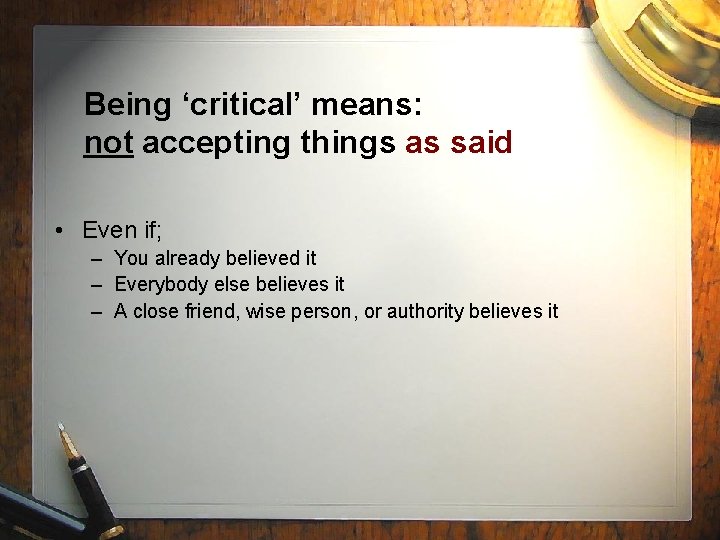 Being ‘critical’ means:
not accepting things as said

• Even if;
– You already believed it
– Everybody else believes it
– A close friend, wise person, or authority believes it